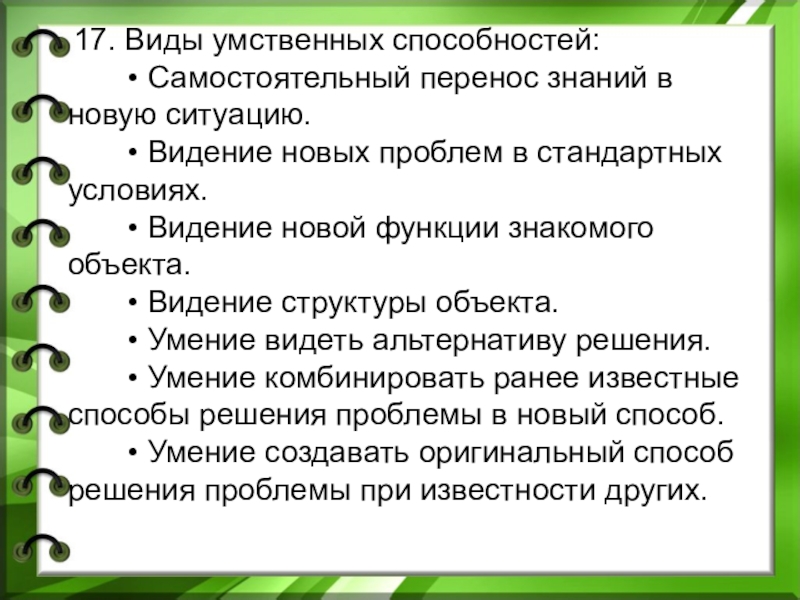 17. Виды умственных способностей:

• Самостоятельный перенос знаний в новую ситуацию.

• Видение новых проблем в стандартных условиях.

• Видение новой функции знакомого объекта.

• Видение структуры объекта.

• Умение видеть альтернативу решения.

• Умение комбинировать ранее известные способы решения проблемы в новый способ.

• Умение создавать оригинальный способ решения проблемы при известности других.